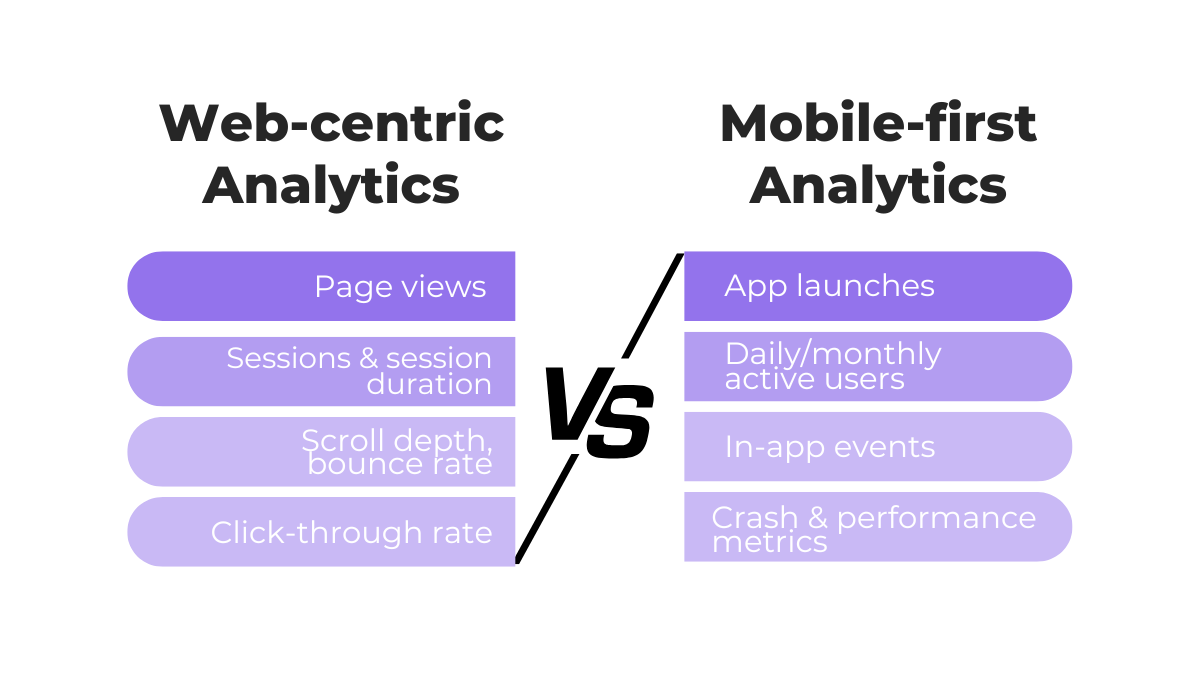 Web-centric Analytics

Page views

Sessions & session duration

Scroll depth, bounce rate

Click-through rate

VS

Mobile-first Analytics

App launches

Daily/monthly active users

In-app events

Crash & performance metrics